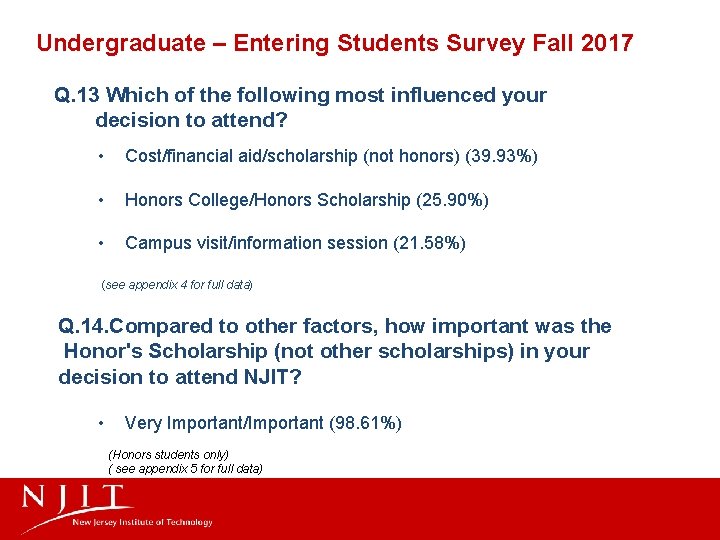 Undergraduate – Entering Students Survey Fall 2017

Q.13 Which of the following most influenced your decision to attend?

• Cost/financial aid/scholarship (not honors) (39.93%)

• Honors College/Honors Scholarship (25.90%)

• Campus visit/information session (21.58%)

(see appendix 4 for full data)

Q.14.Compared to other factors, how important was the Honor's Scholarship (not other scholarships) in your decision to attend NJIT?

• Very Important/Important (98.61%)

(Honors students only)
( see appendix 5 for full data)

NJIT
New Jersey Institute of Technology